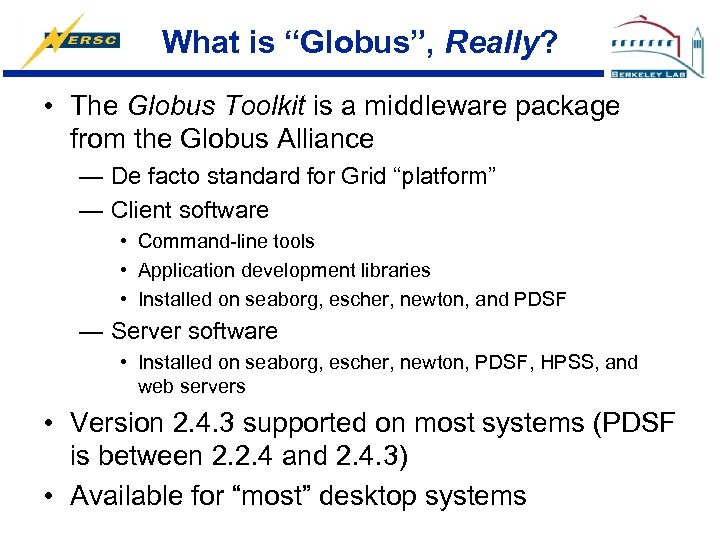 NERSC

What is “Globus”, Really?

BERKELEY LAB

• The Globus Toolkit is a middleware package from the Globus Alliance
— De facto standard for Grid “platform”
— Client software
• Command-line tools
• Application development libraries
• Installed on seaborg, escher, newton, and PDSF
— Server software
• Installed on seaborg, escher, newton, PDSF, HPSS, and web servers
• Version 2.4.3 supported on most systems (PDSF is between 2.2.4 and 2.4.3)
• Available for “most” desktop systems